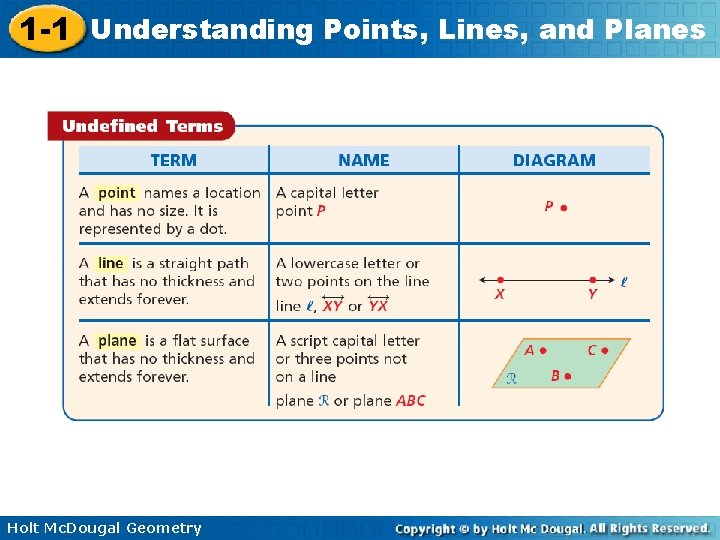 1-1 Understanding Points, Lines, and Planes

Undefined Terms

| TERM | NAME | DIAGRAM |
|---|---|---|
| A point names a location and has no size. It is represented by a dot. | A capital letter point $P$ | $P$ |
| A line is a straight path that has no thickness and extends forever. | A lowercase letter or two points on the line line $\ell$, $\overleftrightarrow{XY}$ or $\overleftrightarrow{YX}$ | $X$ $Y$ $\ell$ |
| A plane is a flat surface that has no thickness and extends forever. | A script capital letter or three points not on a line plane $\mathcal{R}$ or plane $ABC$ | $A$ $C$ $B$ $\mathcal{R}$ |

Holt McDougal Geometry

Copyright © by Holt Mc Dougal. All Rights Reserved.